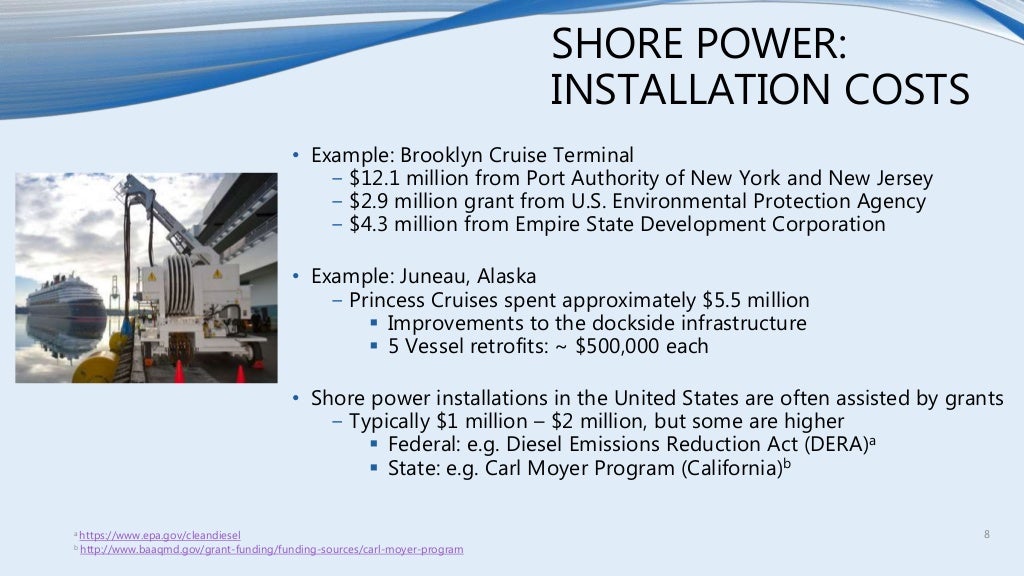 SHORE POWER:
INSTALLATION COSTS

• Example: Brooklyn Cruise Terminal
– \$12.1 million from Port Authority of New York and New Jersey
– \$2.9 million grant from U.S. Environmental Protection Agency
– \$4.3 million from Empire State Development Corporation

• Example: Juneau, Alaska
– Princess Cruises spent approximately \$5.5 million
▪ Improvements to the dockside infrastructure
▪ 5 Vessel retrofits: ~ \$500,000 each

• Shore power installations in the United States are often assisted by grants
– Typically \$1 million – \$2 million, but some are higher
▪ Federal: e.g. Diesel Emissions Reduction Act (DERA)$^a$
▪ State: e.g. Carl Moyer Program (California)$^b$

$^a$ https://www.epa.gov/cleandiesel
$^b$ http://www.baaqmd.gov/grant-funding/funding-sources/carl-moyer-program

8